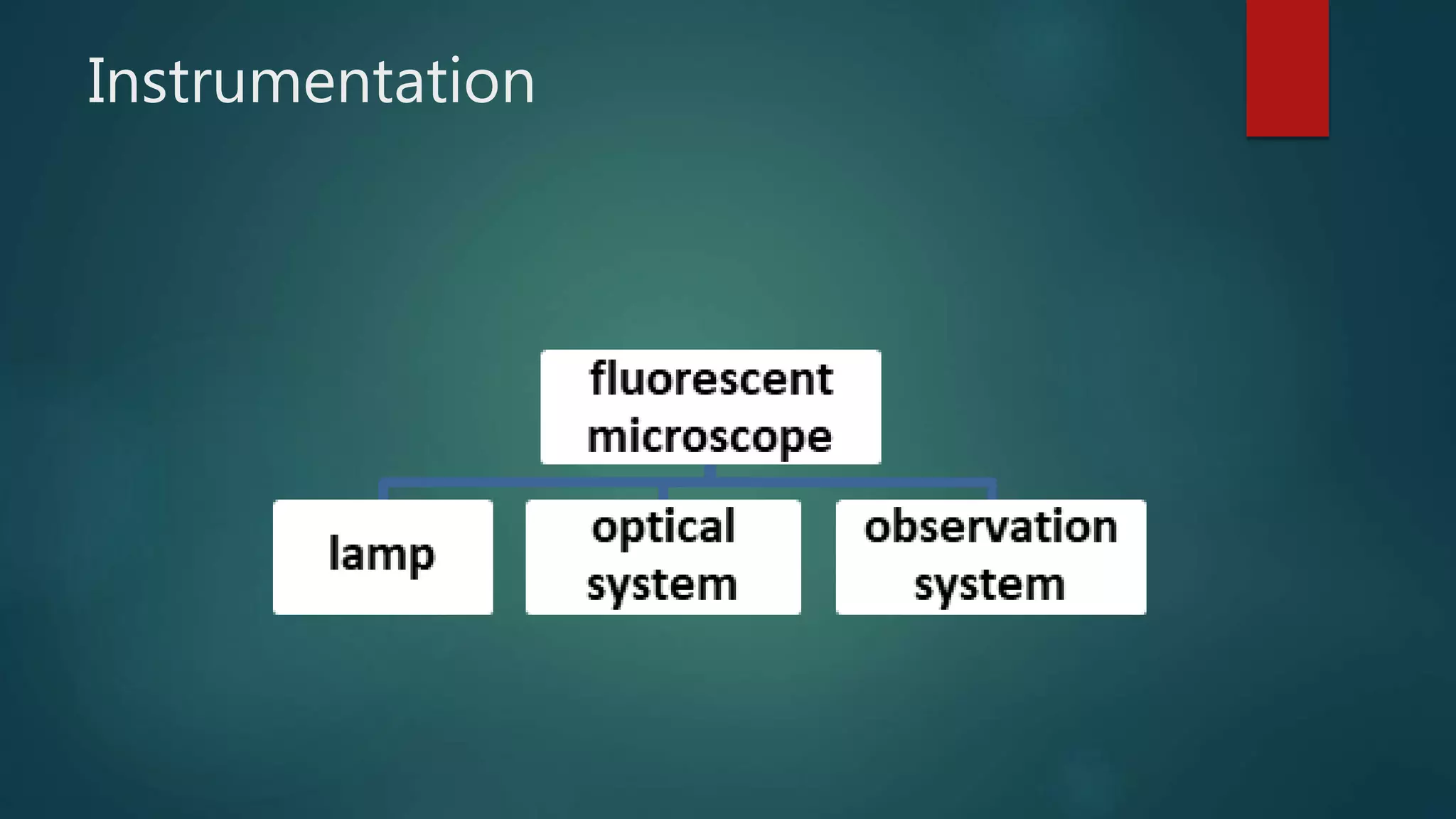 Instrumentation

fluorescent microscope

lamp

optical system

observation system